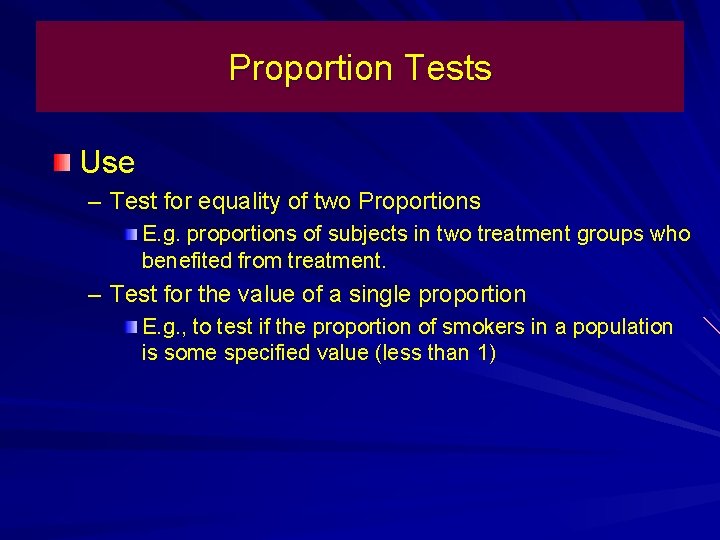 Proportion Tests

Use

– Test for equality of two Proportions

E.g. proportions of subjects in two treatment groups who benefited from treatment.

– Test for the value of a single proportion

E.g., to test if the proportion of smokers in a population is some specified value (less than 1)